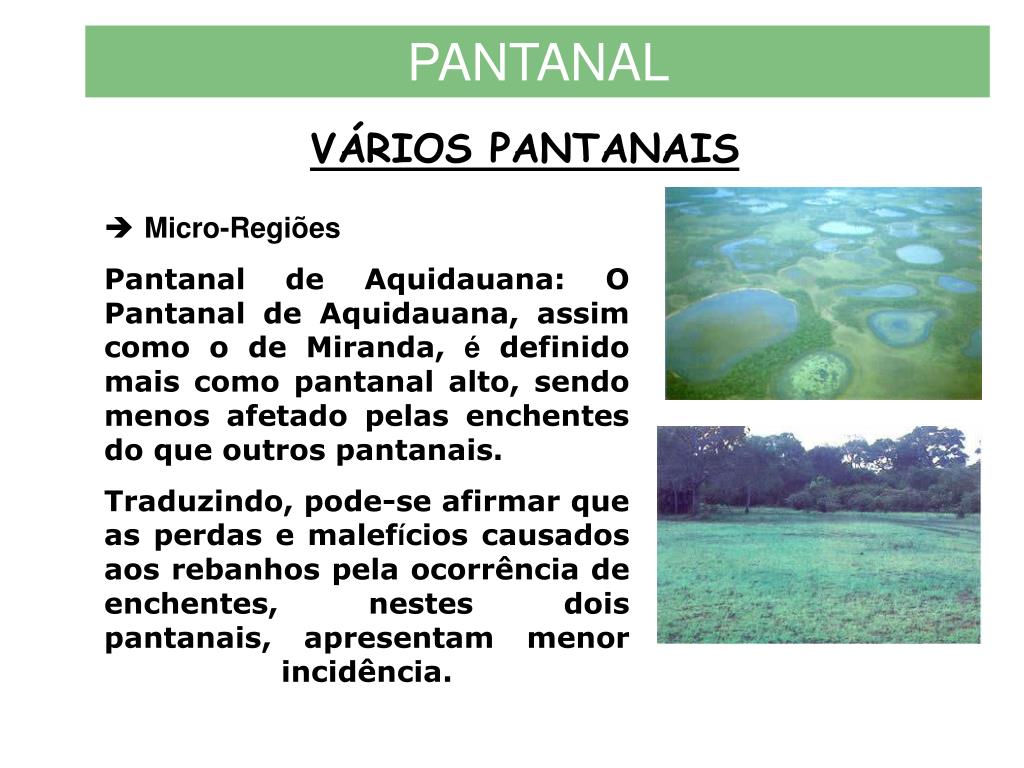 PANTANAL

VÁRIOS PANTANAIS

➔ Micro-Regiões

Pantanal de Aquidauana: O Pantanal de Aquidauana, assim como o de Miranda, é definido mais como pantanal alto, sendo menos afetado pelas enchentes do que outros pantanais.

Traduzindo, pode-se afirmar que as perdas e malefícios causados aos rebanhos pela ocorrência de enchentes, nestes dois pantanais, apresentam menor incidência.